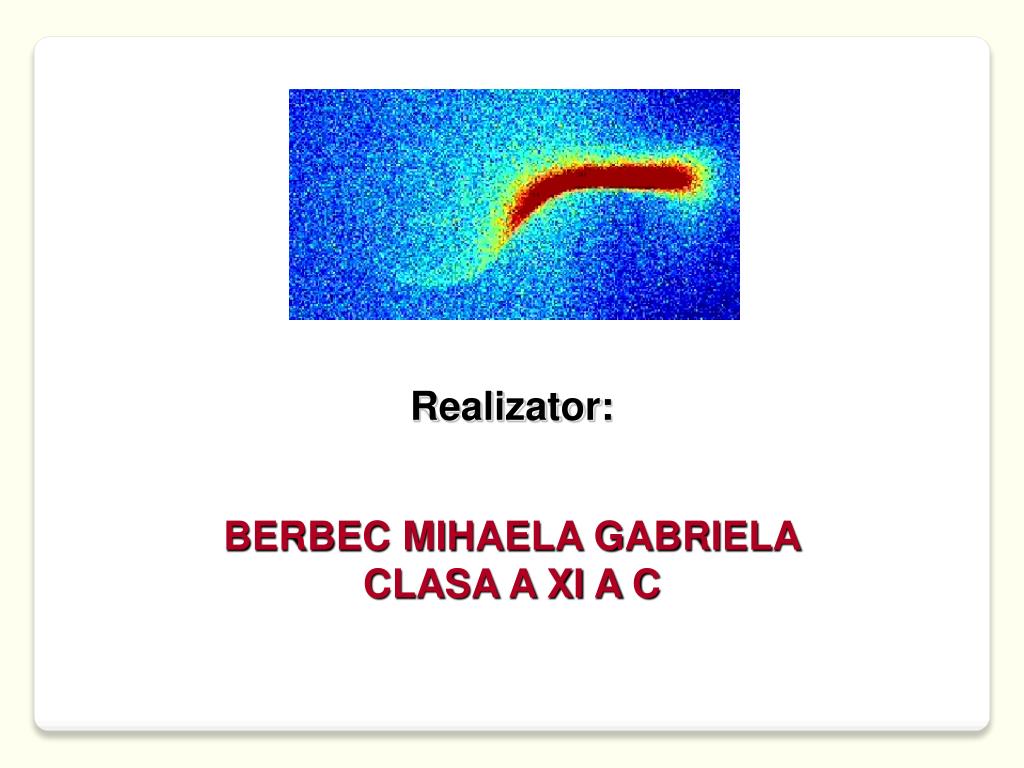 Realizator:

BERBEC MIHAELA GABRIELA
CLASA A XI A C